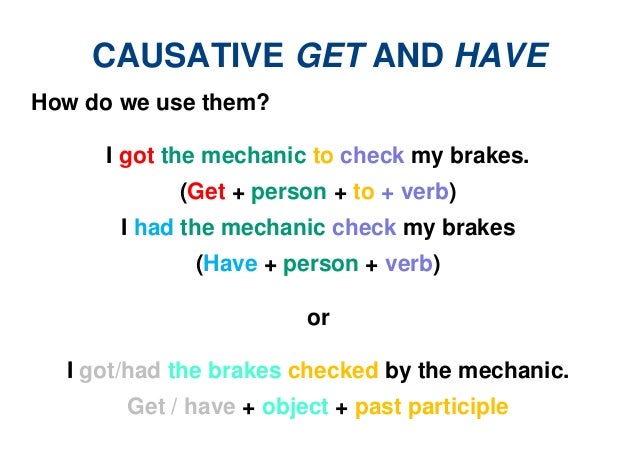 CAUSATIVE GET AND HAVE

How do we use them?

I got the mechanic to check my brakes.
(Get + person + to + verb)
I had the mechanic check my brakes
(Have + person + verb)

or

I got/had the brakes checked by the mechanic.
Get / have + object + past participle